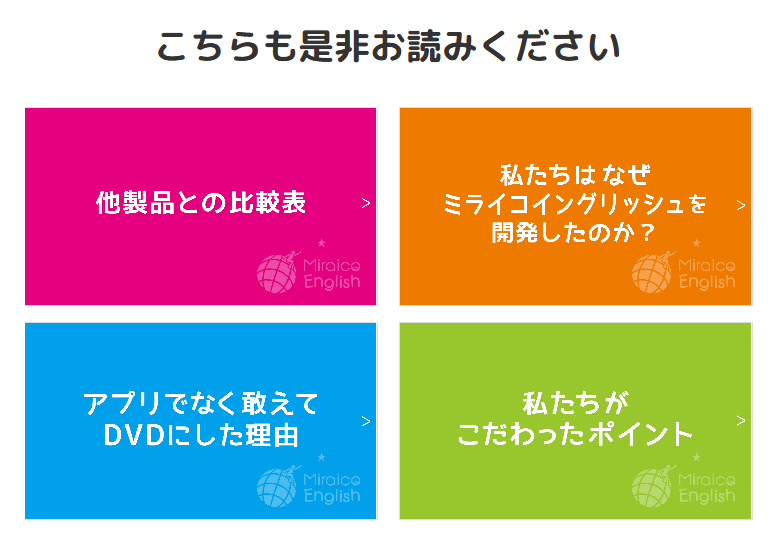 こちらも是非お読みください

他製品との比較表
>
Miraico English

私たちはなぜ
ミライコイングリッシュを
開発したのか？
>
Miraico English

アプリでなく敢えて
DVDにした理由
>
Miraico English

私たちが
こだわったポイント
>
Miraico English